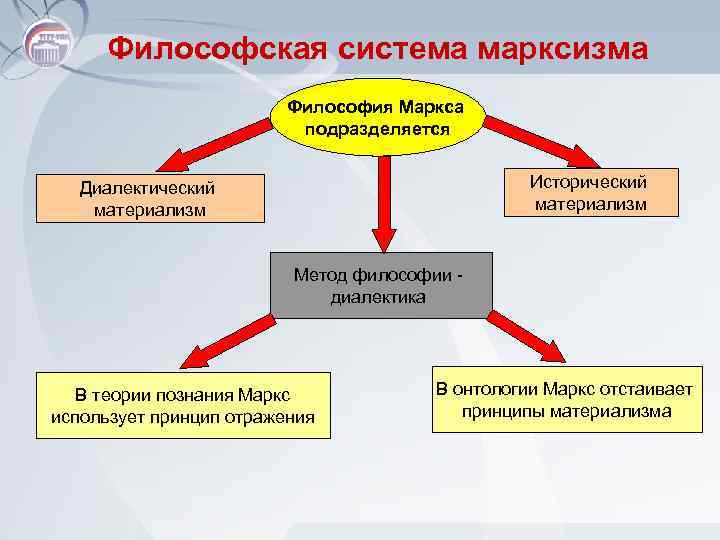 Философская система марксизма

Философия Маркса подразделяется

Диалектический материализм

Исторический материализм

Метод философии - диалектика

В теории познания Маркс использует принцип отражения

В онтологии Маркс отстаивает принципы материализма